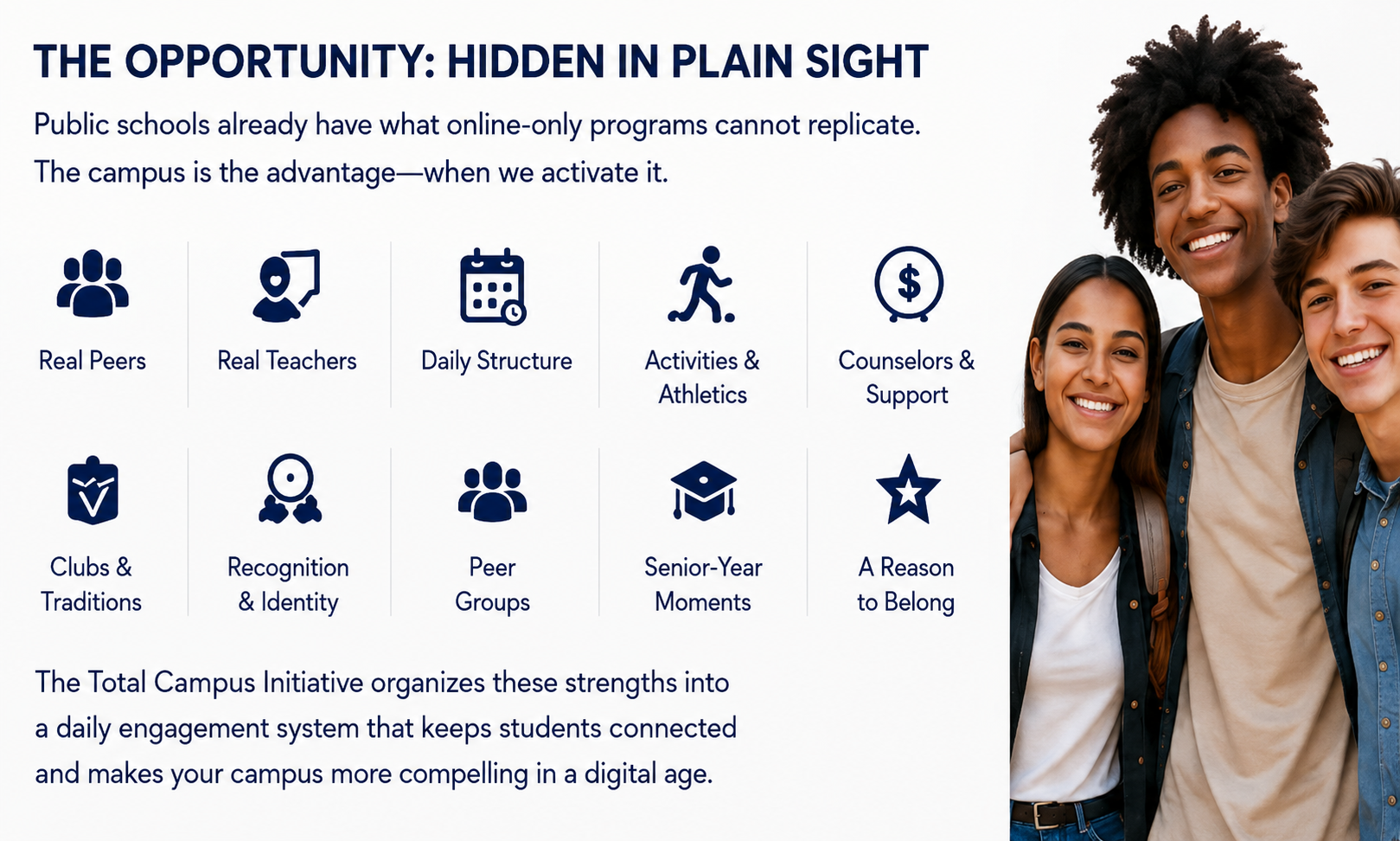 THE OPPORTUNITY: HIDDEN IN PLAIN SIGHT

Public schools already have what online-only programs cannot replicate. The campus is the advantage—when we activate it.

Real Peers

Real Teachers

Daily Structure

Activities & Athletics

Counselors & Support

Clubs & Traditions

Recognition & Identity

Peer Groups

Senior-Year Moments

A Reason to Belong

The Total Campus Initiative organizes these strengths into a daily engagement system that keeps students connected and makes your campus more compelling in a digital age.